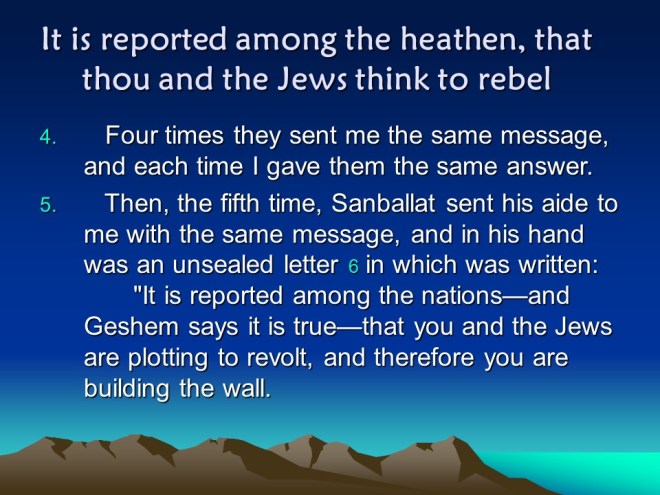 It is reported among the heathen, that thou and the Jews think to rebel

4. Four times they sent me the same message, and each time I gave them the same answer.

5. Then, the fifth time, Sanballat sent his aide to me with the same message, and in his hand was an unsealed letter 6 in which was written:

"It is reported among the nations—and Geshem says it is true—that you and the Jews are plotting to revolt, and therefore you are building the wall.